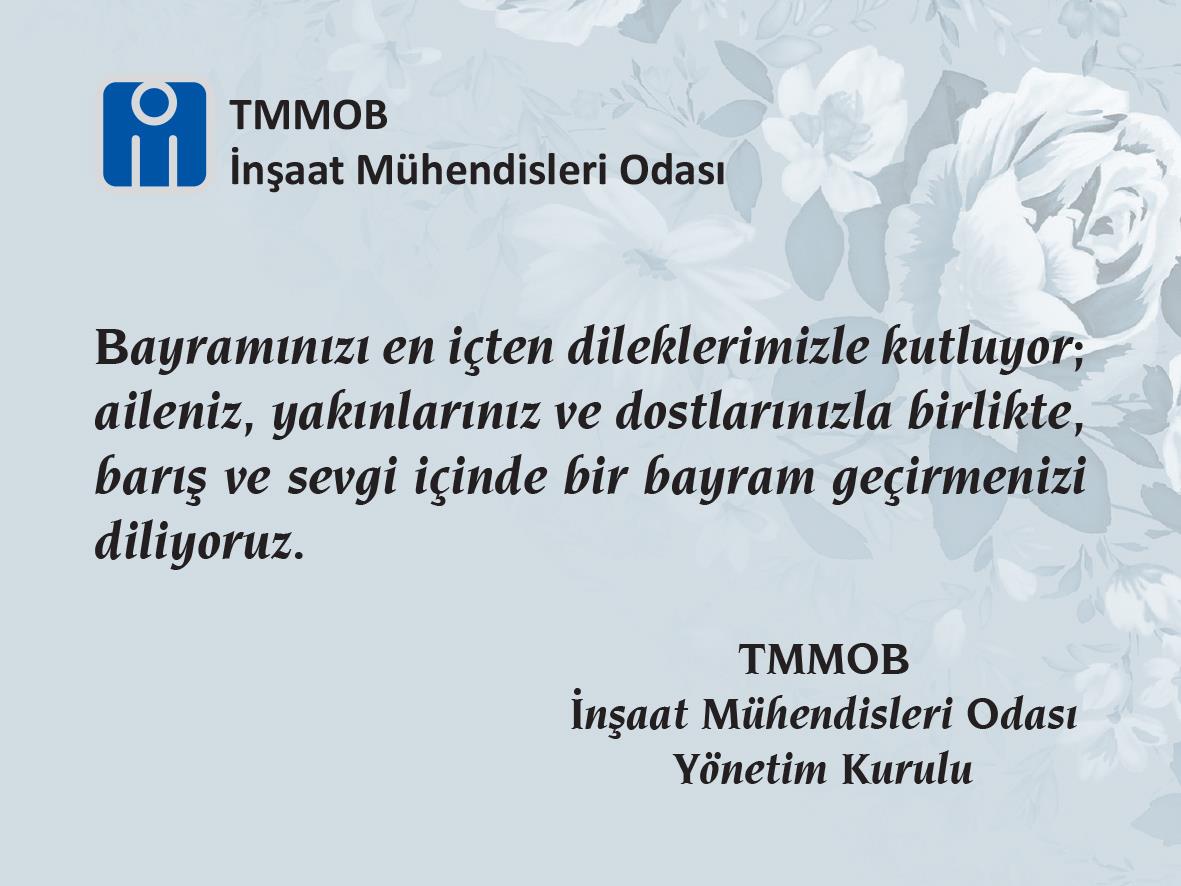 TMMOB
İnşaat Mühendisleri Odası

Bayramınızı en içten dileklerimizle kutluyor; aileniz, yakınlarınız ve dostlarınızla birlikte, barış ve sevgi içinde bir bayram geçirmenizi diliyoruz.

TMMOB
İnşaat Mühendisleri Odası
Yönetim Kurulu